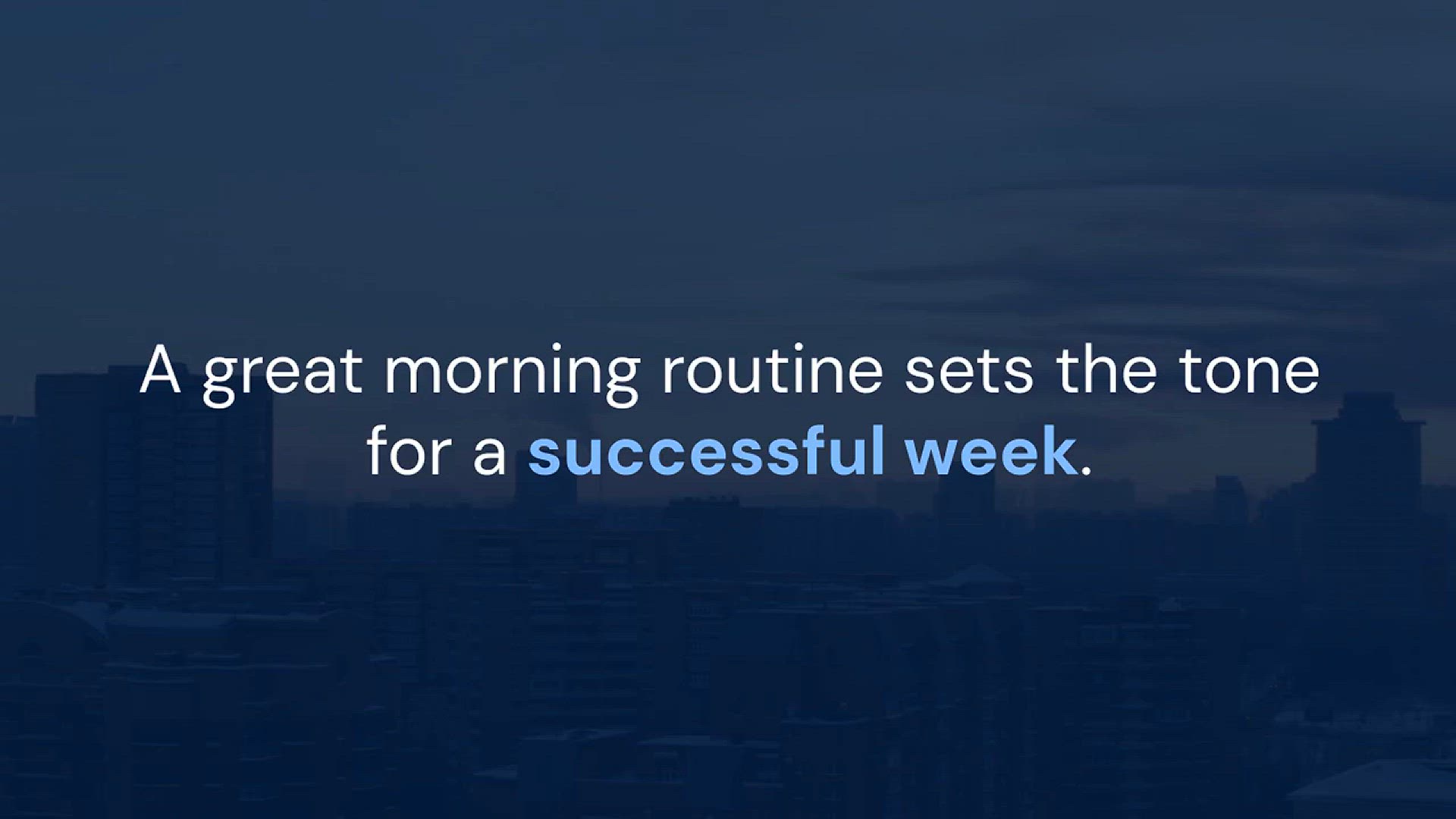 A great morning routine sets the tone for a successful week.